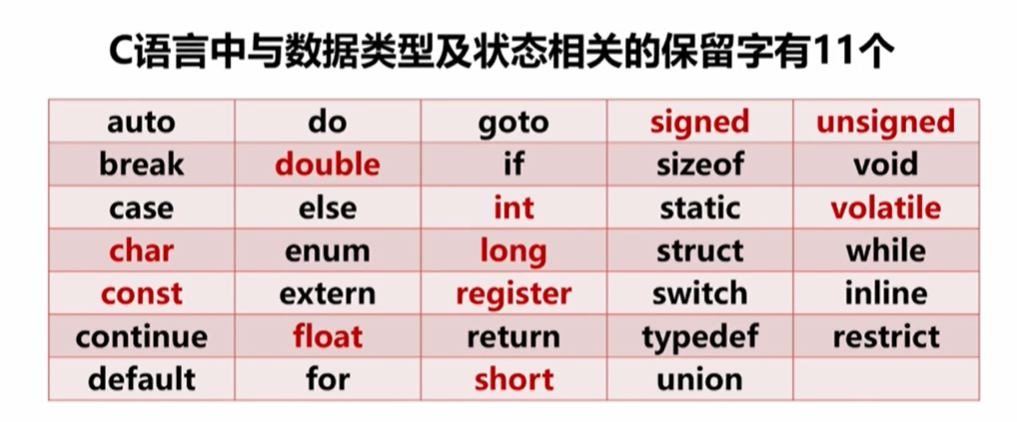 C语言中与数据类型及状态相关的保留字有11个

| auto | do | goto | signed | unsigned |
|---|---|---|---|---|
| break | double | if | sizeof | void |
| case | else | int | static | volatile |
| char | enum | long | struct | while |
| const | extern | register | switch | inline |
| continue | float | return | typedef | restrict |
| default | for | short | union | |